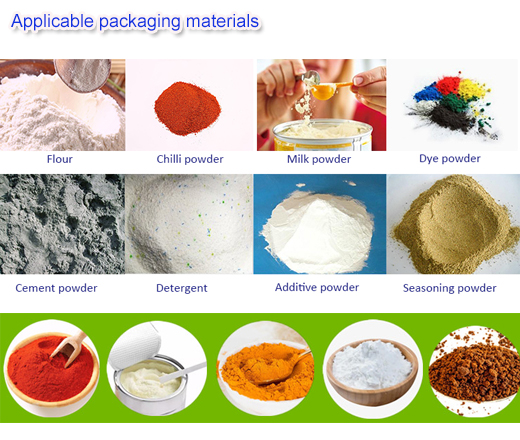 Applicable packaging materials

Flour

Chilli powder

Milk powder

Dye powder

Cement powder

Detergent

Additive powder

Seasoning powder